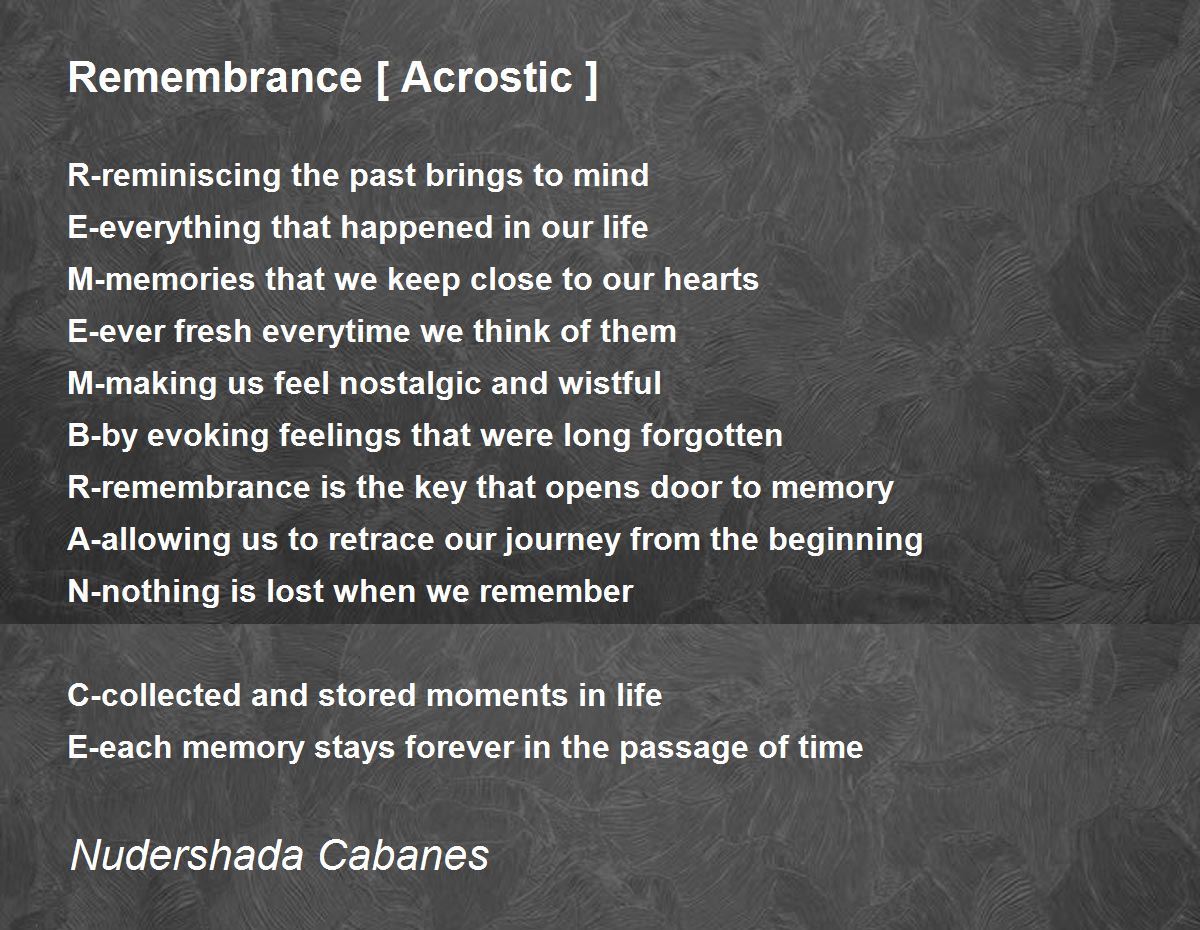 Remembrance [ Acrostic ]

R-reminiscing the past brings to mind
E-everything that happened in our life
M-memories that we keep close to our hearts
E-ever fresh everytime we think of them
M-making us feel nostalgic and wistful
B-by evoking feelings that were long forgotten
R-remembrance is the key that opens door to memory
A-allowing us to retrace our journey from the beginning
N-nothing is lost when we remember

C-collected and stored moments in life
E-each memory stays forever in the passage of time

Nudershada Cabanes